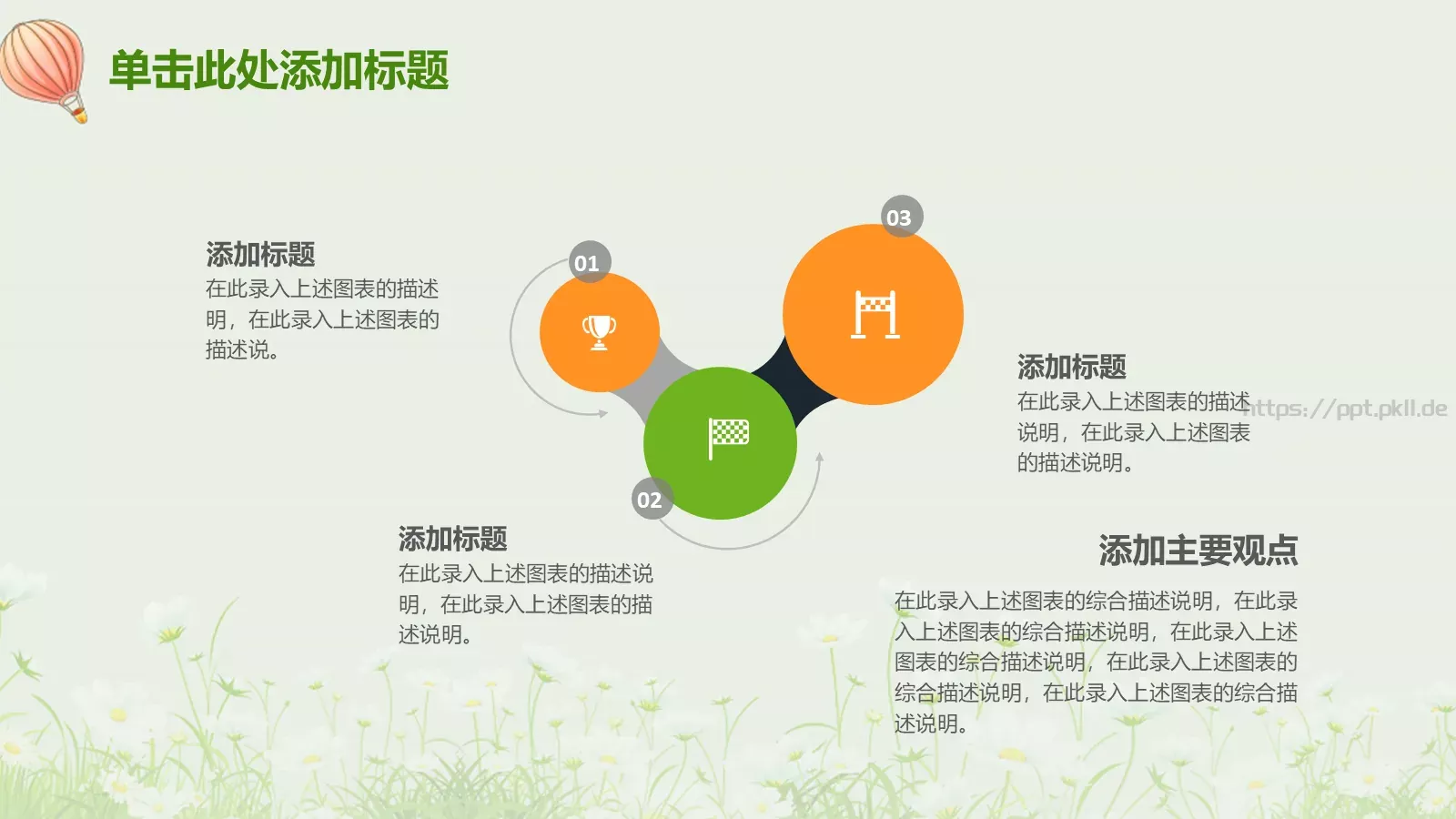 单击此处添加标题

添加标题
在此录入上述图表的描述明，在此录入上述图表的描述说。

01

03

添加标题
在此录入上述图表的描述说明，在此录入上述图表的描述说明。

https://ppt.pkll.de

02

添加标题
在此录入上述图表的描述说明，在此录入上述图表的描述说明。

添加主要观点
在此录入上述图表的综合描述说明，在此录入上述图表的综合描述说明，在此录入上述图表的综合描述说明，在此录入上述图表的综合描述说明，在此录入上述图表的综合描述说明。